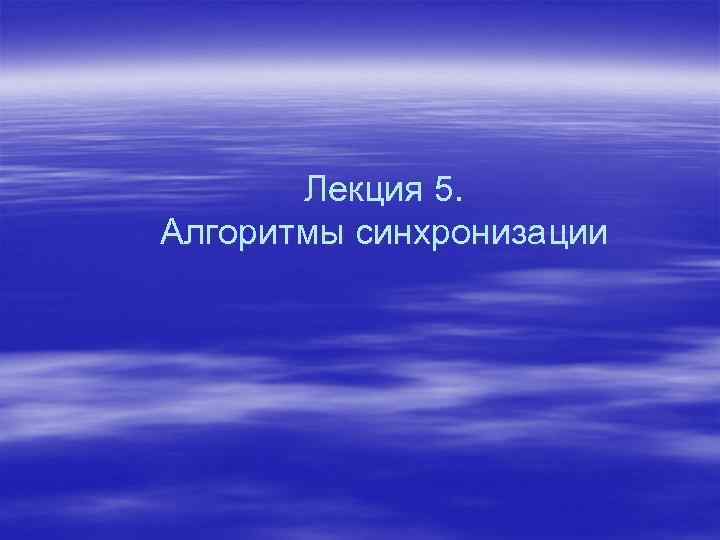 Лекция 5.
Алгоритмы синхронизации